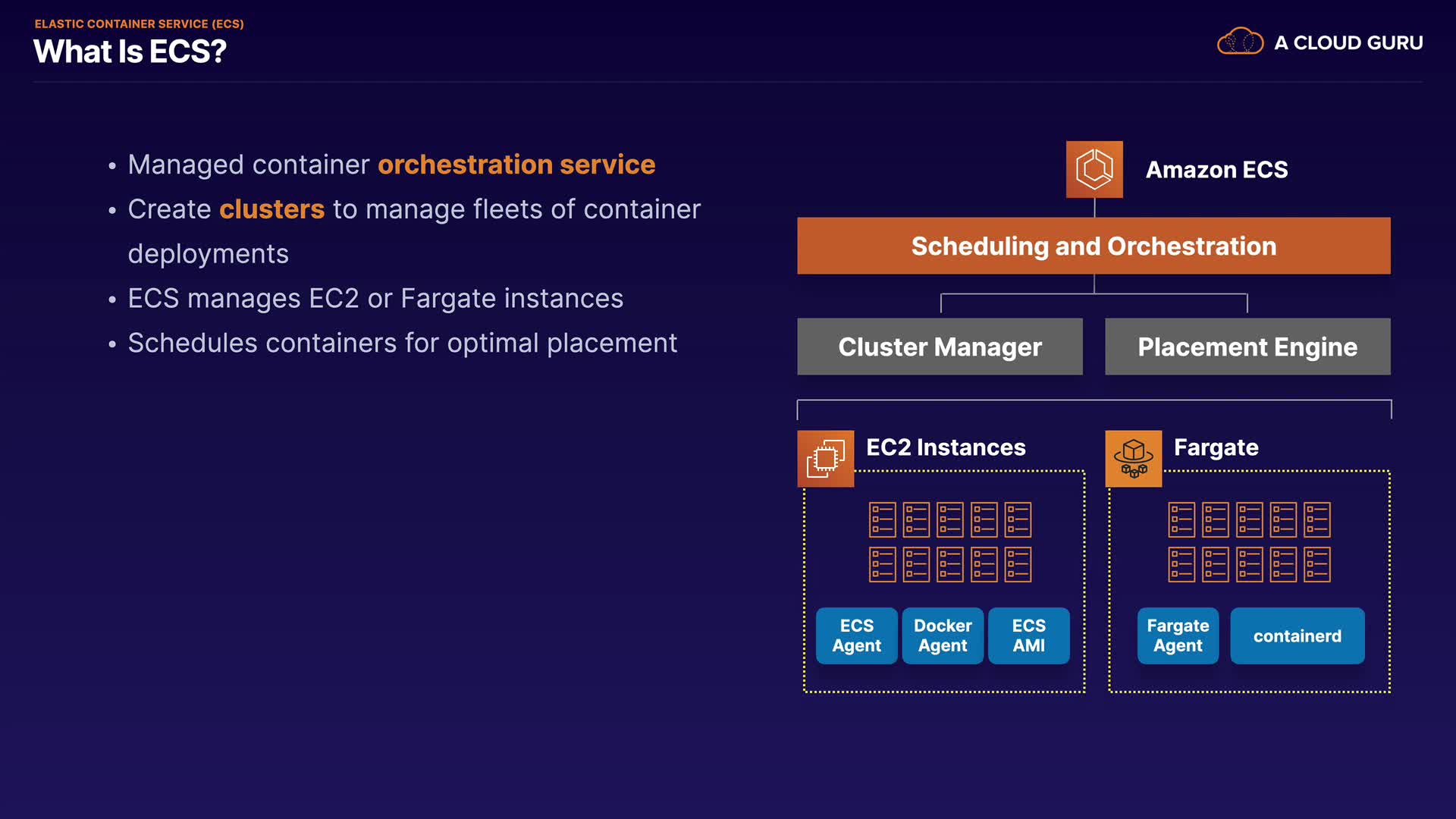 ELASTIC CONTAINER SERVICE (ECS)
What Is ECS?

A CLOUD GURU

• Managed container orchestration service
• Create clusters to manage fleets of container deployments
• ECS manages EC2 or Fargate instances
• Schedules containers for optimal placement

Amazon ECS

Scheduling and Orchestration

Cluster Manager

Placement Engine

EC2 Instances

ECS Agent

Docker Agent

ECS AMI

Fargate

Fargate Agent

containerd